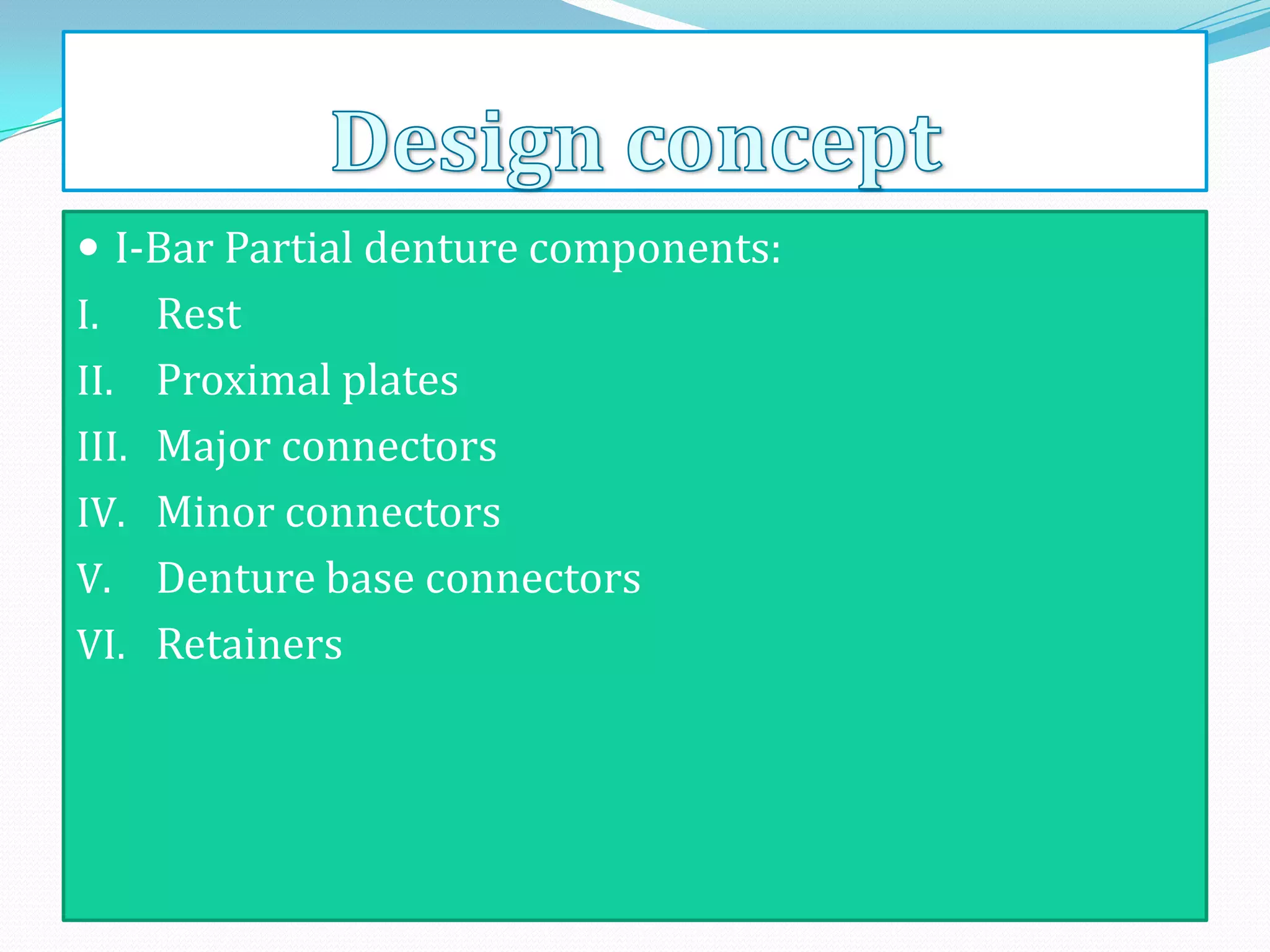 Design concept

• I-Bar Partial denture components:

I. Rest
II. Proximal plates
III. Major connectors
IV. Minor connectors
V. Denture base connectors
VI. Retainers